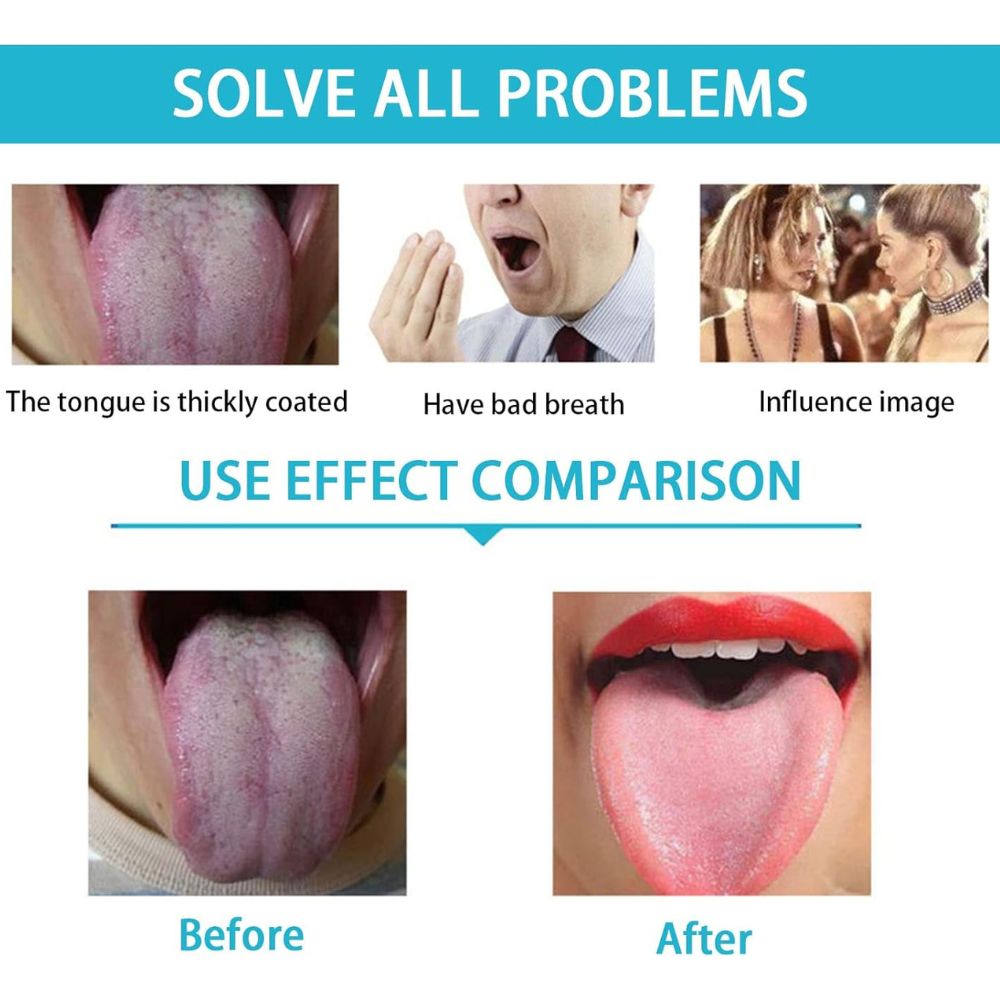 SOLVE ALL PROBLEMS

The tongue is thickly coated

Have bad breath

Influence image

USE EFFECT COMPARISON

Before

After